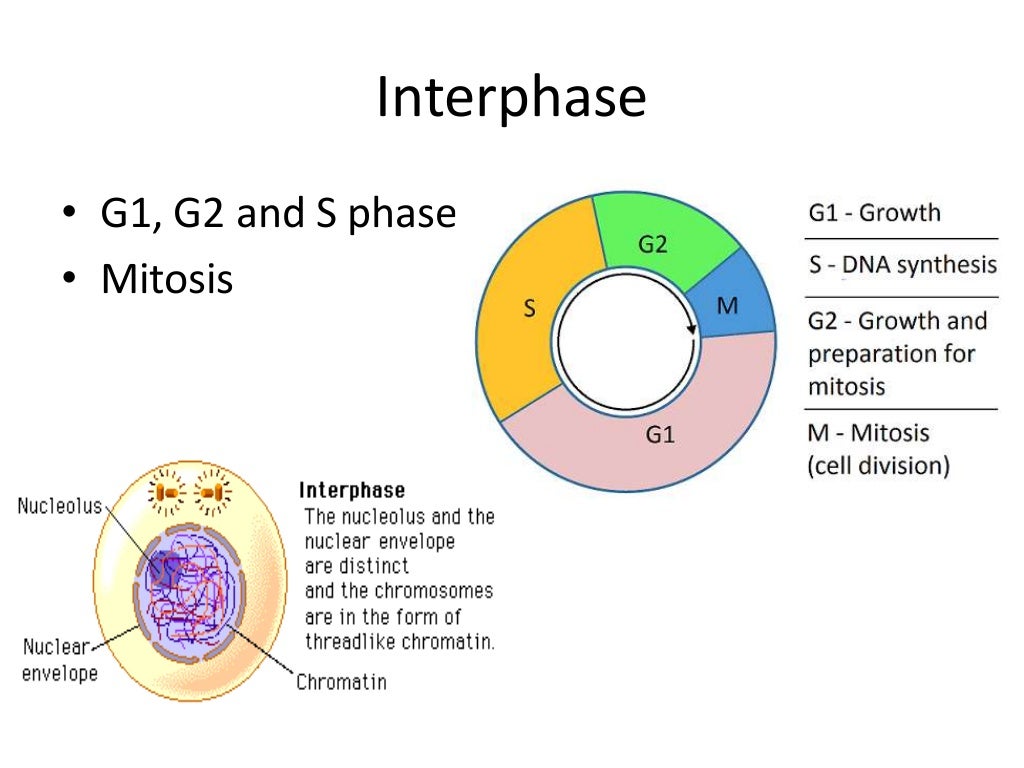 Interphase

• G1, G2 and S phase
• Mitosis

G2
S
M
G1

G1 - Growth

S - DNA synthesis

G2 - Growth and preparation for mitosis

M - Mitosis (cell division)

Nucleolus
Nuclear envelope
Chromatin

Interphase
The nucleolus and the nuclear envelope are distinct and the chromosomes are in the form of threadlike chromatin.